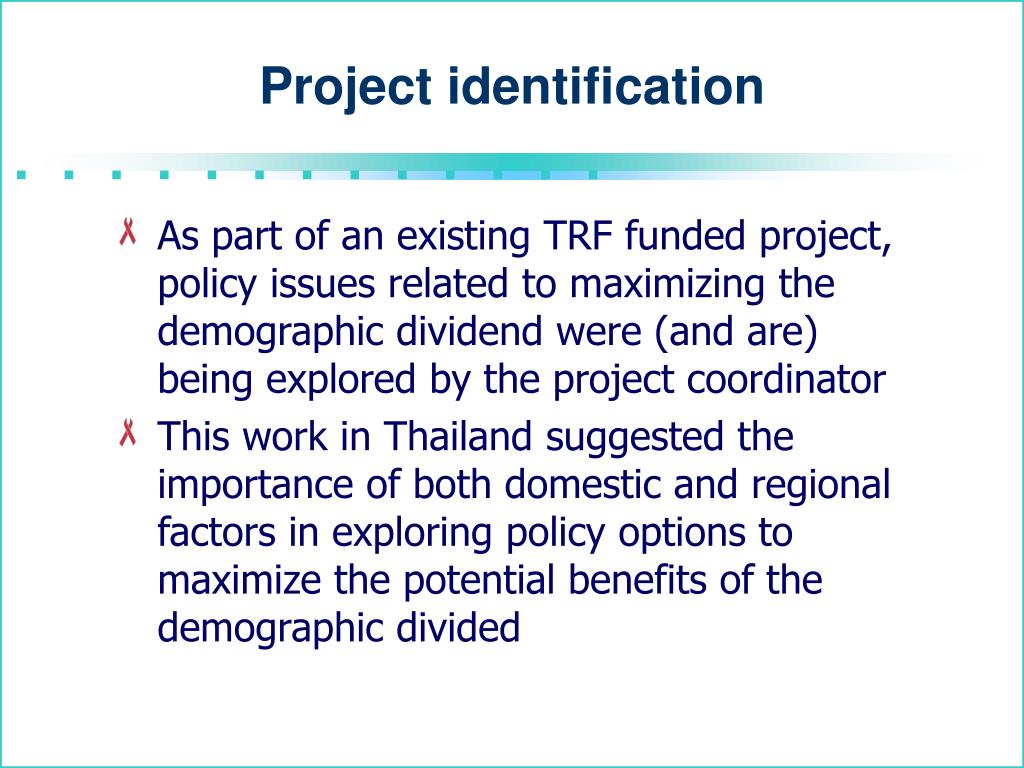 Project identification

As part of an existing TRF funded project, policy issues related to maximizing the demographic dividend were (and are) being explored by the project coordinator

This work in Thailand suggested the importance of both domestic and regional factors in exploring policy options to maximize the potential benefits of the demographic divided